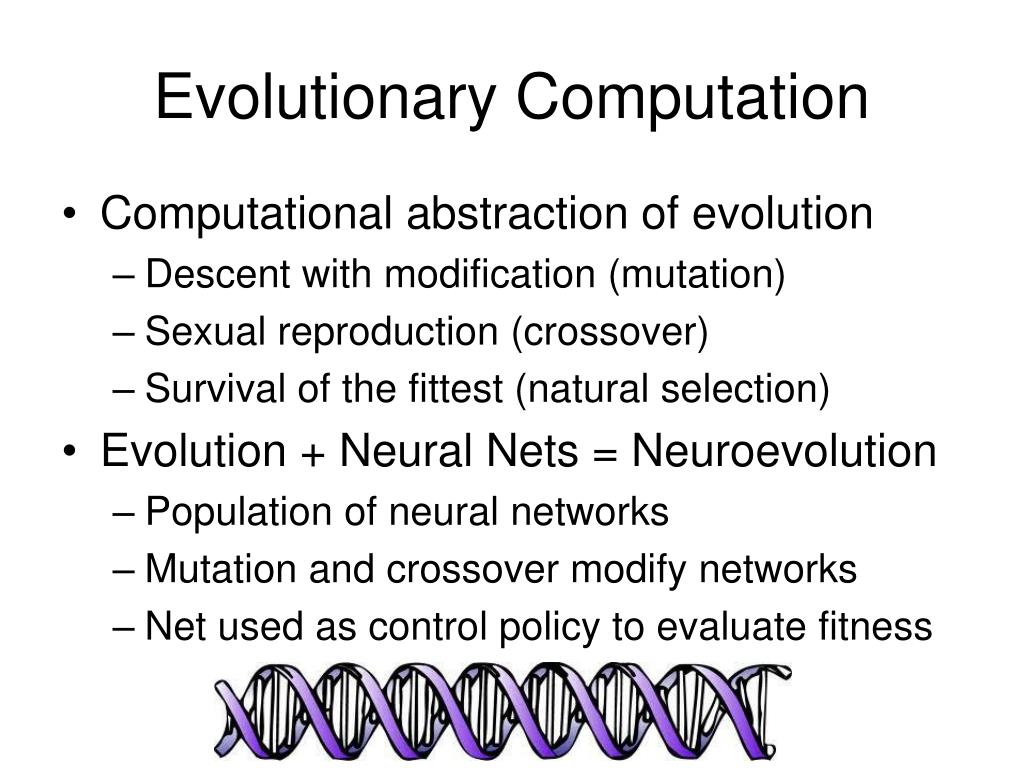 Evolutionary Computation

• Computational abstraction of evolution
– Descent with modification (mutation)
– Sexual reproduction (crossover)
– Survival of the fittest (natural selection)

• Evolution + Neural Nets = Neuroevolution
– Population of neural networks
– Mutation and crossover modify networks
– Net used as control policy to evaluate fitness